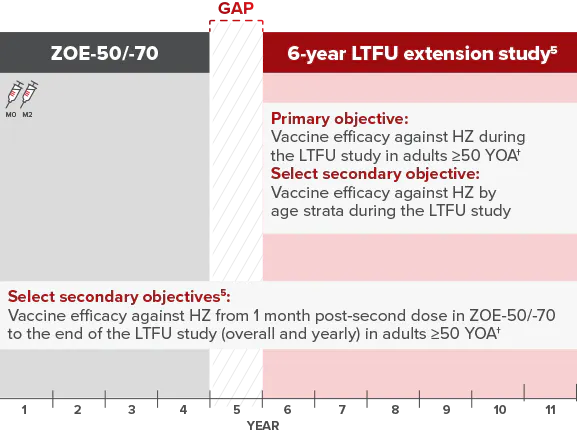 GAP

ZOE-50/-70

6-year LTFU extension study$^5$

M0 M2

**Primary objective:**
Vaccine efficacy against HZ during the LTFU study in adults ≥50 YOA$^†$
**Select secondary objective:**
Vaccine efficacy against HZ by age strata during the LTFU study

**Select secondary objectives$^5$:**
Vaccine efficacy against HZ from 1 month post-second dose in ZOE-50/-70 to the end of the LTFU study (overall and yearly) in adults ≥50 YOA$^†$

1 2 3 4 5 6 7 8 9 10 11
YEAR